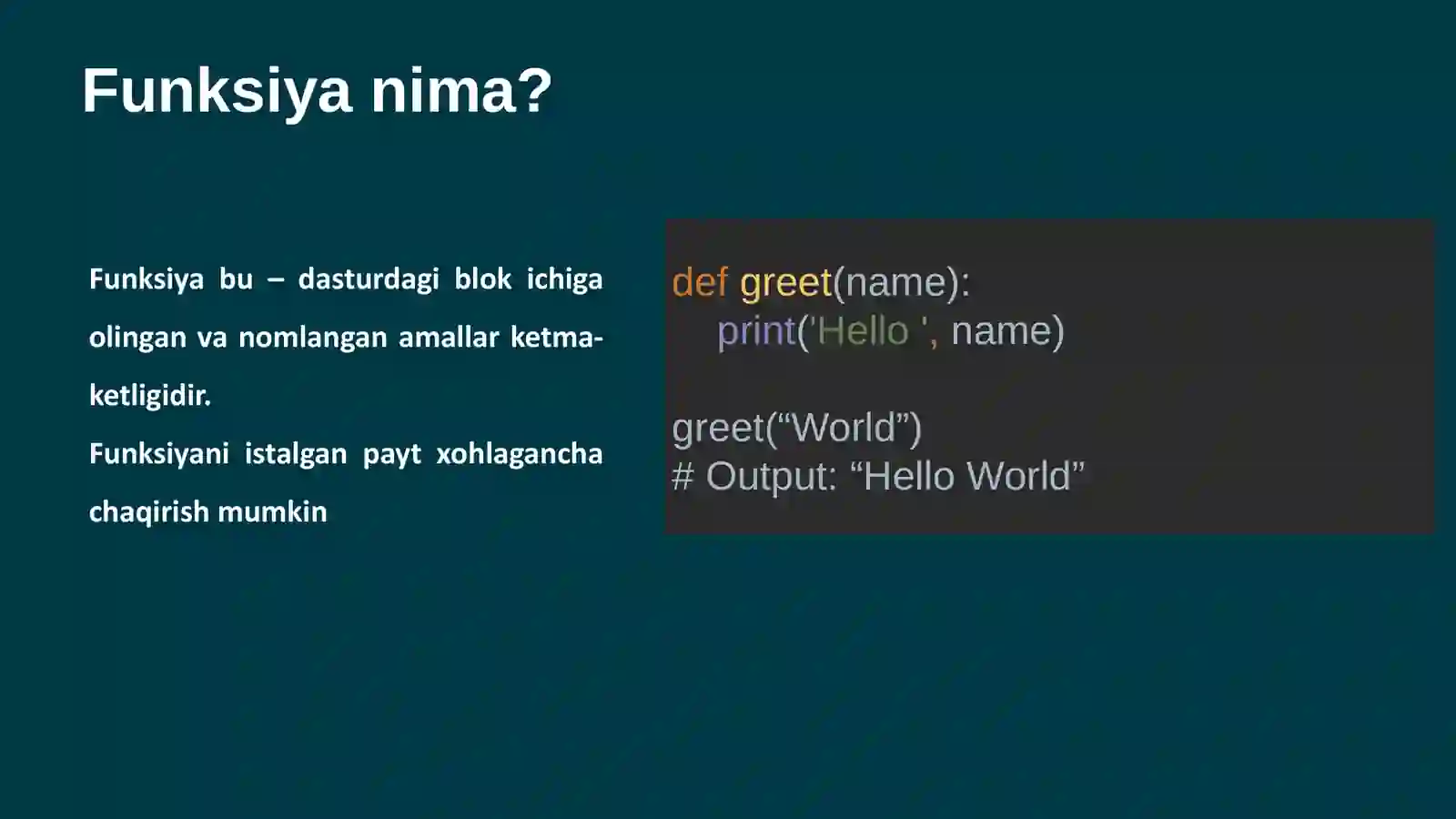 Funksiya nima?

Funksiya bu – dasturdagi blok ichiga olingan va nomlangan amallar ketma-ketligidir.

Funksiyani istalgan payt xohlagancha chaqirish mumkin

def greet(name):
    print('Hello ', name)

greet(“World”)
# Output: “Hello World”